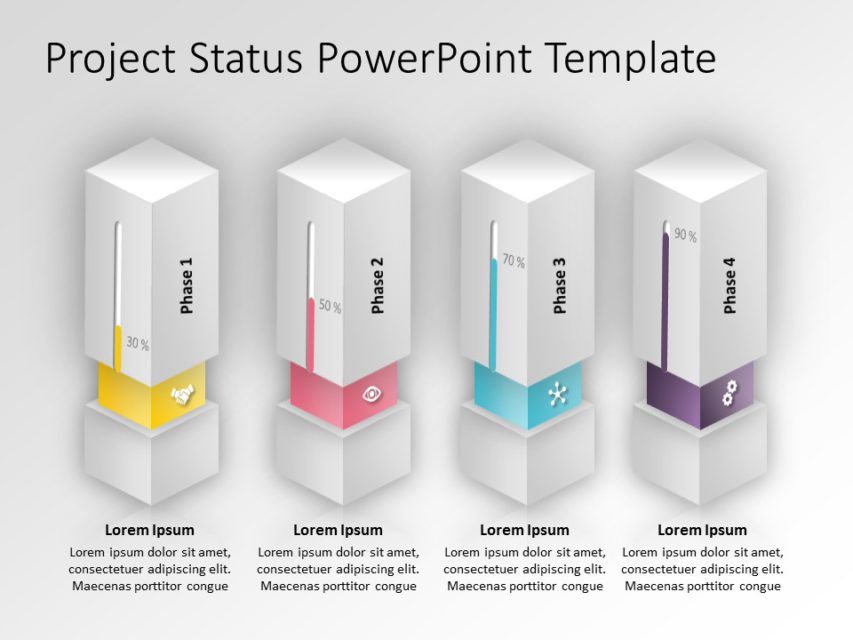 Project Status PowerPoint Template

30 %

Phase 1

50 %

Phase 2

70 %

Phase 3

90 %

Phase 4

Lorem Ipsum

Lorem ipsum dolor sit amet, consectetuer adipiscing elit. Maecenas porttitor congue

Lorem Ipsum

Lorem ipsum dolor sit amet, consectetuer adipiscing elit. Maecenas porttitor congue

Lorem Ipsum

Lorem ipsum dolor sit amet, consectetuer adipiscing elit. Maecenas porttitor congue

Lorem Ipsum

Lorem ipsum dolor sit amet, consectetuer adipiscing elit. Maecenas porttitor congue